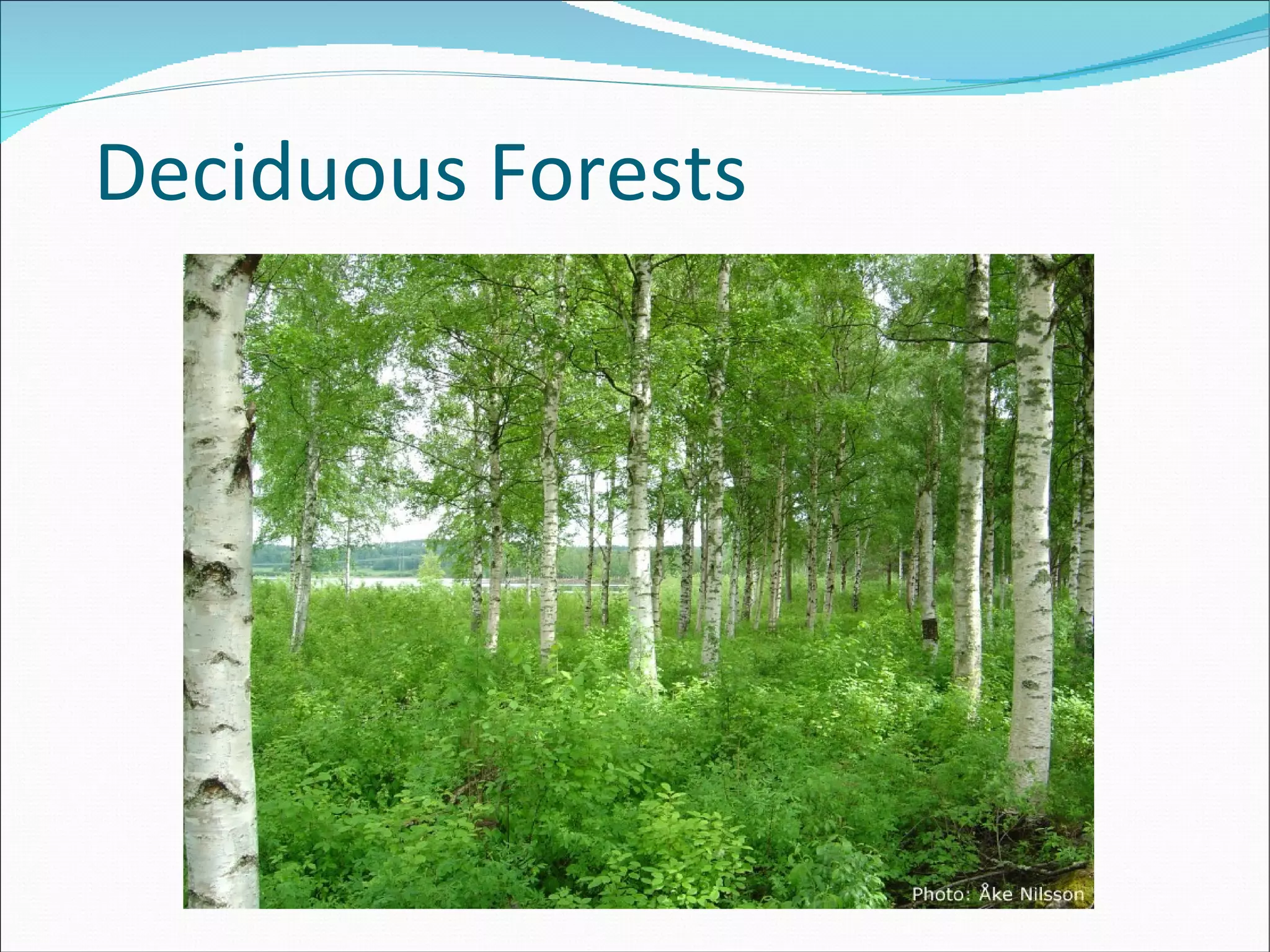 Deciduous Forests

Photo: Åke Nilsson